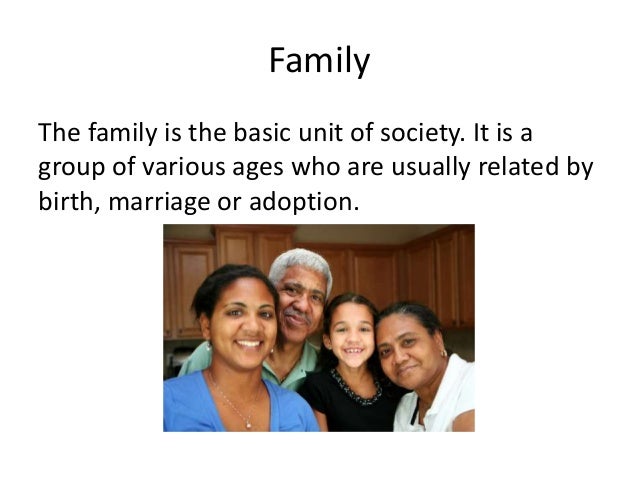 Family

The family is the basic unit of society. It is a group of various ages who are usually related by birth, marriage or adoption.